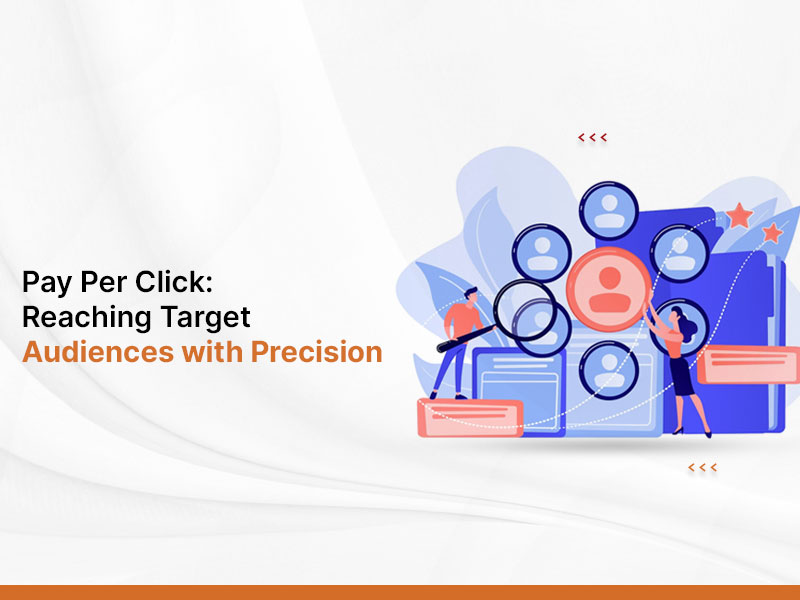 Pay Per Click:
Reaching Target
Audiences with Precision